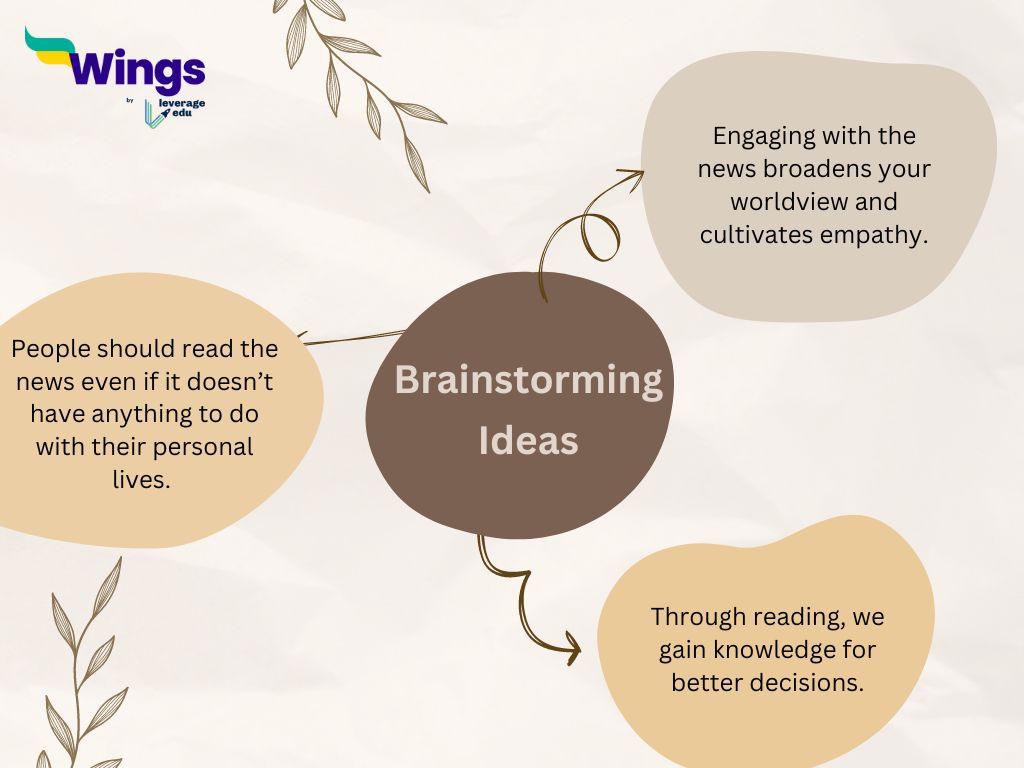 Wings
by leverage edu

Engaging with the news broadens your worldview and cultivates empathy.

People should read the news even if it doesn't have anything to do with their personal lives.

Brainstorming Ideas

Through reading, we gain knowledge for better decisions.